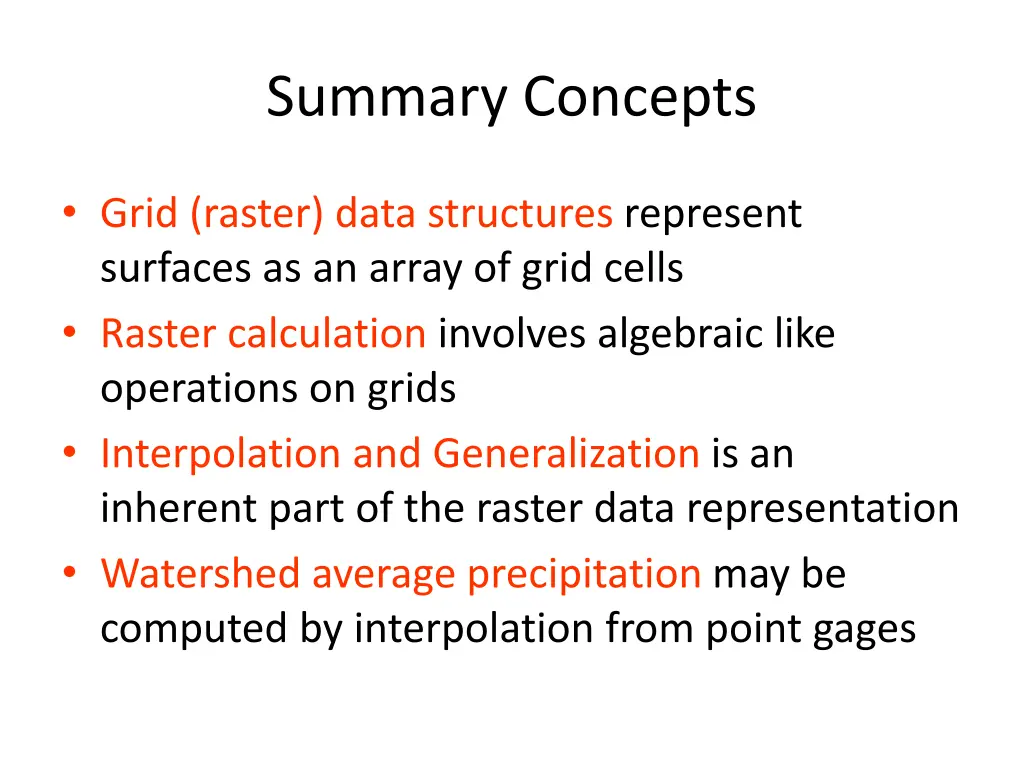 Summary Concepts

• Grid (raster) data structures represent surfaces as an array of grid cells
• Raster calculation involves algebraic like operations on grids
• Interpolation and Generalization is an inherent part of the raster data representation
• Watershed average precipitation may be computed by interpolation from point gages